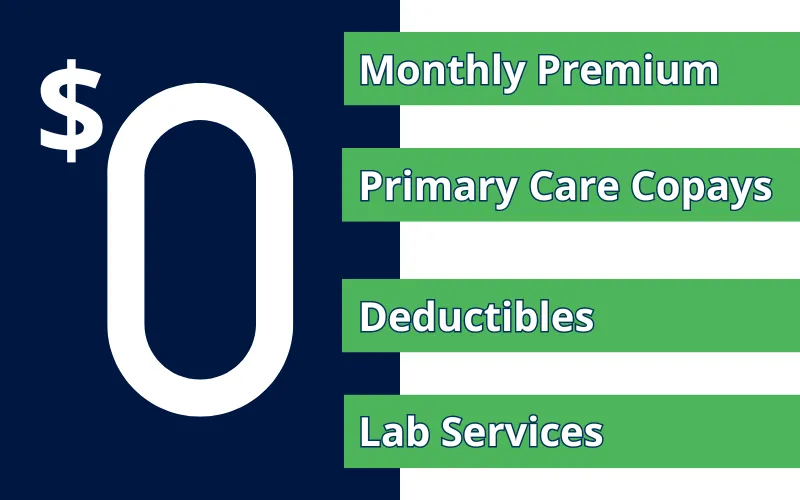 $0

Monthly Premium

Primary Care Copays

Deductibles

Lab Services